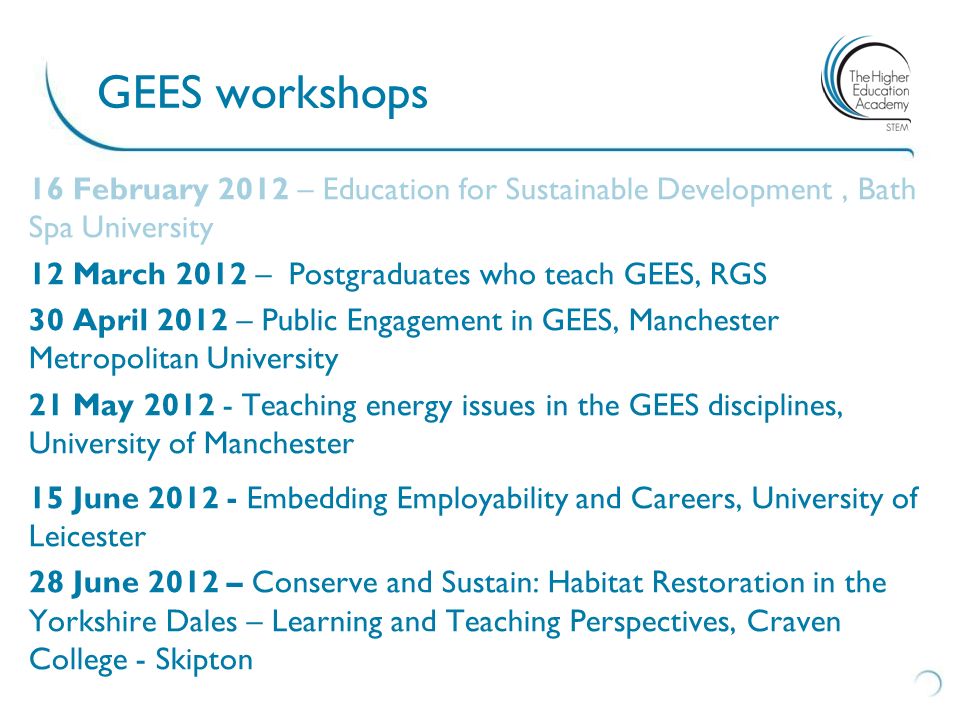 GEES workshops

The Higher Education Academy
STEM

16 February 2012 – Education for Sustainable Development , Bath Spa University

12 March 2012 – Postgraduates who teach GEES, RGS

30 April 2012 – Public Engagement in GEES, Manchester Metropolitan University

21 May 2012 - Teaching energy issues in the GEES disciplines, University of Manchester

15 June 2012 - Embedding Employability and Careers, University of Leicester

28 June 2012 – Conserve and Sustain: Habitat Restoration in the Yorkshire Dales – Learning and Teaching Perspectives, Craven College - Skipton